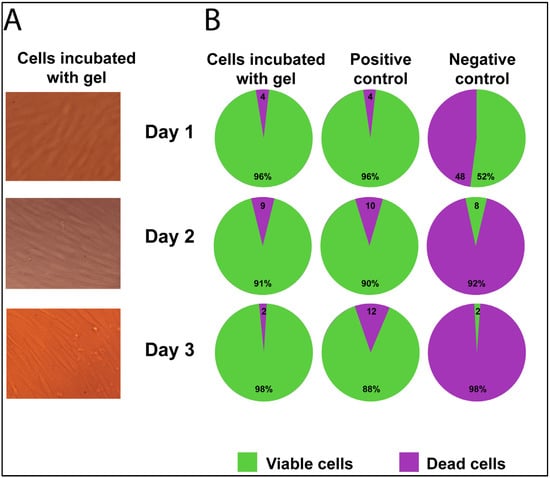 A

Cells incubated with gel

B

Cells incubated with gel

Positive control

Negative control

Day 1

4
96%

4
96%

48
52%

Day 2

9
91%

10
90%

8
92%

Day 3

2
98%

12
88%

2
98%

Viable cells

Dead cells